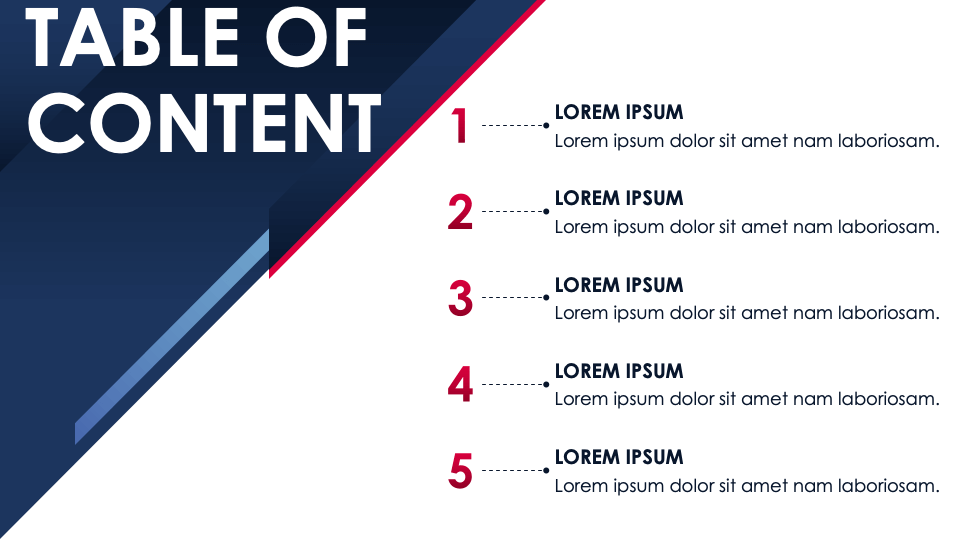 TABLE OF CONTENT

1 LOREM IPSUM
Lorem ipsum dolor sit amet nam laboriosam.

2 LOREM IPSUM
Lorem ipsum dolor sit amet nam laboriosam.

3 LOREM IPSUM
Lorem ipsum dolor sit amet nam laboriosam.

4 LOREM IPSUM
Lorem ipsum dolor sit amet nam laboriosam.

5 LOREM IPSUM
Lorem ipsum dolor sit amet nam laboriosam.